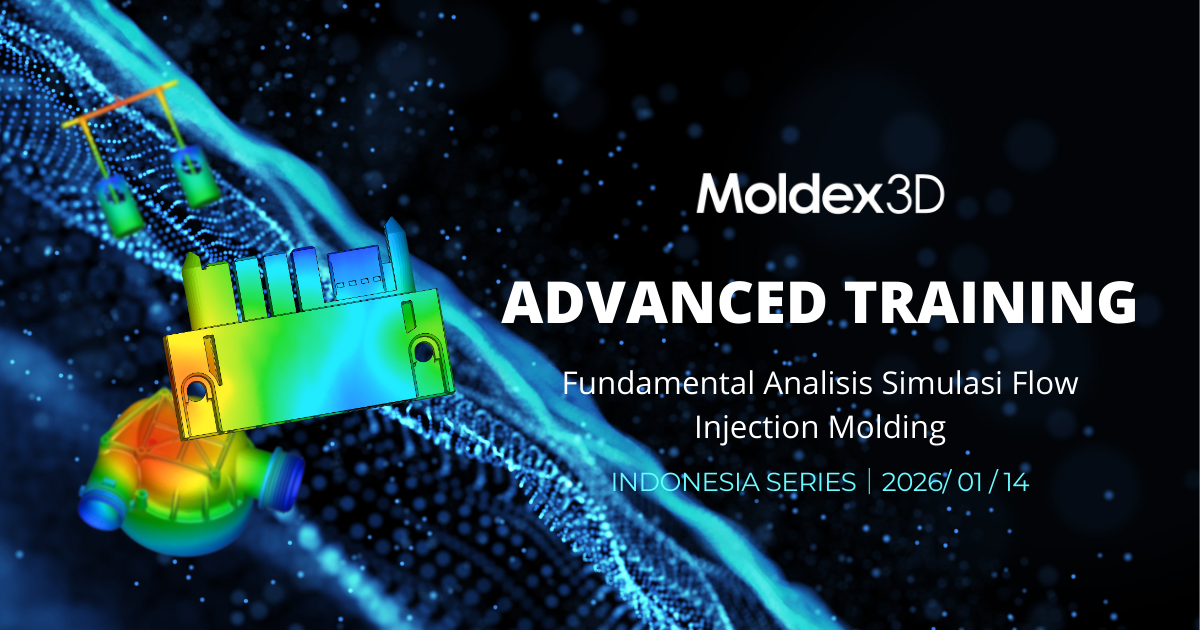 Moldex3D

ADVANCED TRAINING

Fundamental Analisis Simulasi Flow Injection Molding

INDONESIA SERIES | 2026/ 01 / 14